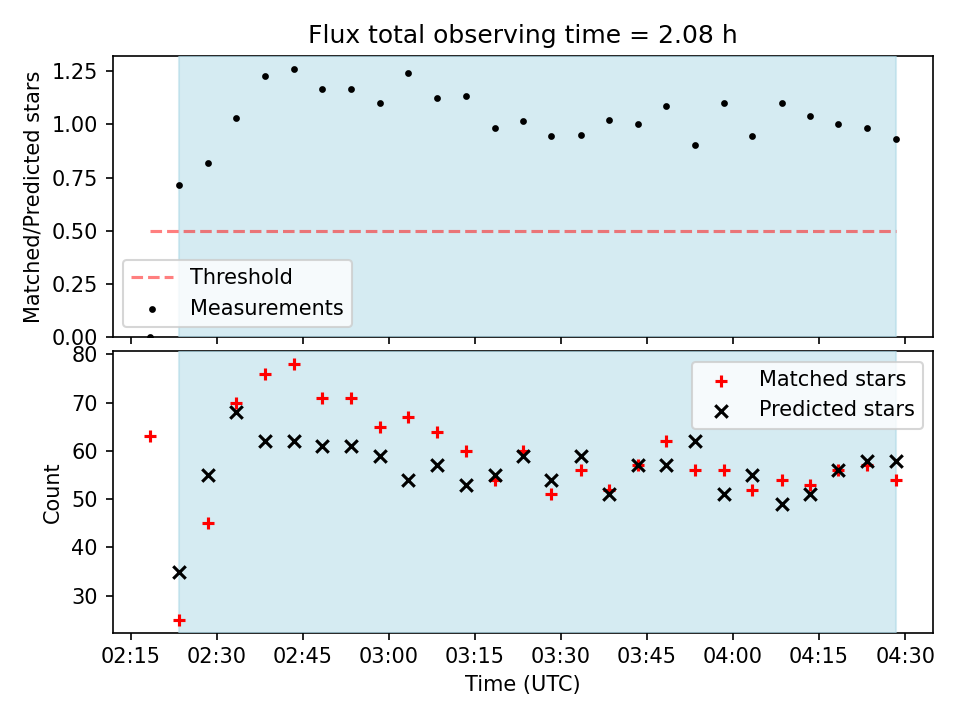 Flux total observing time = 2.08 h

Matched/Predicted stars

1.25
1.00
0.75
0.50
0.25
0.00

Threshold
Measurements

Count

80
70
60
50
40
30

Matched stars
Predicted stars

02:15 02:30 02:45 03:00 03:15 03:30 03:45 04:00 04:15 04:30

Time (UTC)